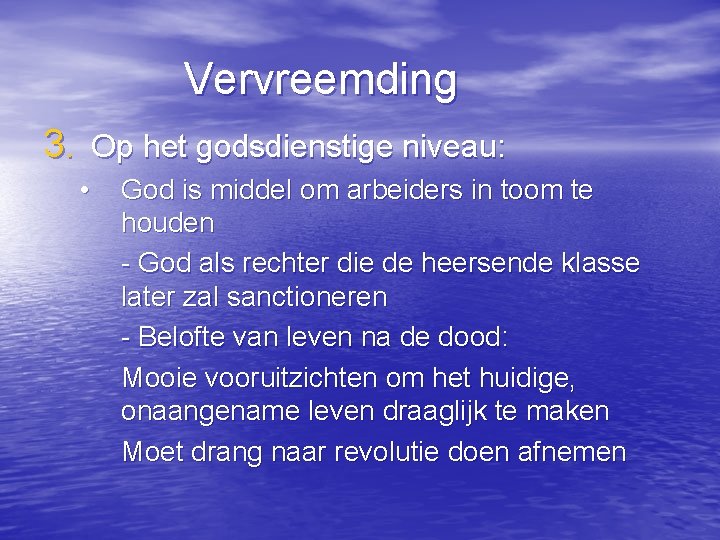 Vervreemding

3. Op het godsdienstige niveau:

• God is middel om arbeiders in toom te houden

- God als rechter die de heersende klasse later zal sanctioneren

- Belofte van leven na de dood:

Mooie vooruitzichten om het huidige, onaangename leven draaglijk te maken

Moet drang naar revolutie doen afnemen